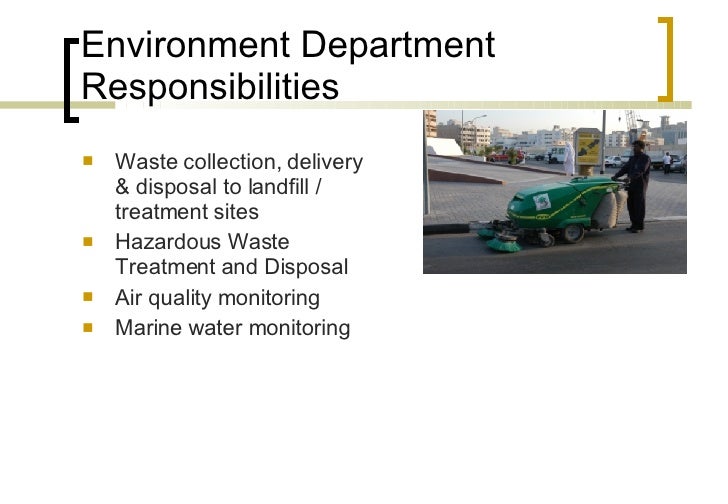 Environment Department Responsibilities

- Waste collection, delivery & disposal to landfill / treatment sites
- Hazardous Waste Treatment and Disposal
- Air quality monitoring
- Marine water monitoring